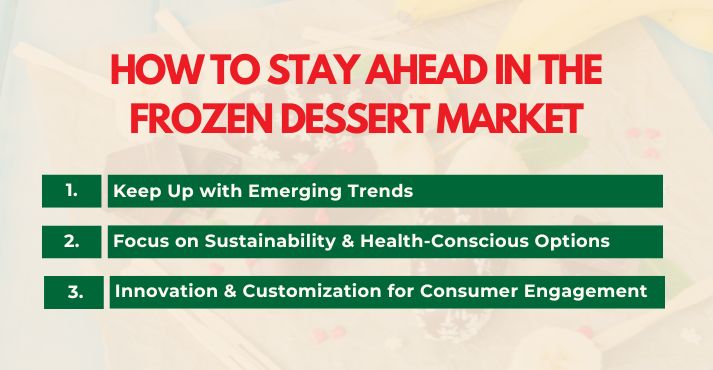 HOW TO STAY AHEAD IN THE FROZEN DESSERT MARKET

1. Keep Up with Emerging Trends

2. Focus on Sustainability & Health-Conscious Options

3. Innovation & Customization for Consumer Engagement